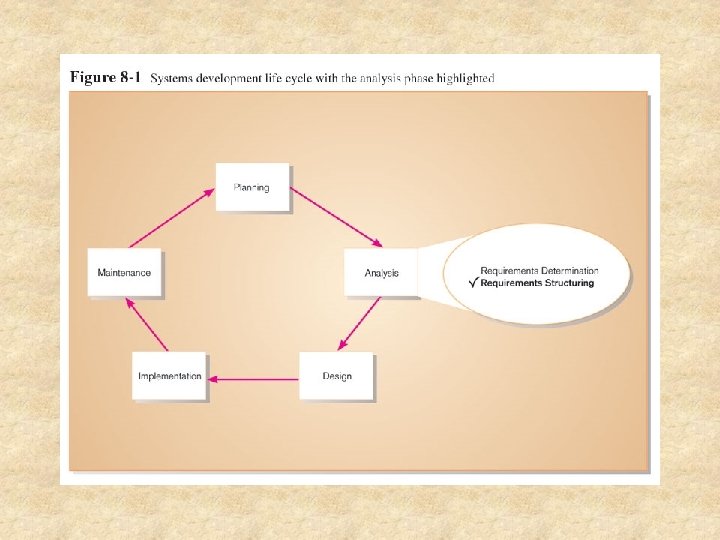 Figure 8-1 Systems development life cycle with the analysis phase highlighted

Planning

Analysis

Requirements Determination
✓ Requirements Structuring

Design

Implementation

Maintenance